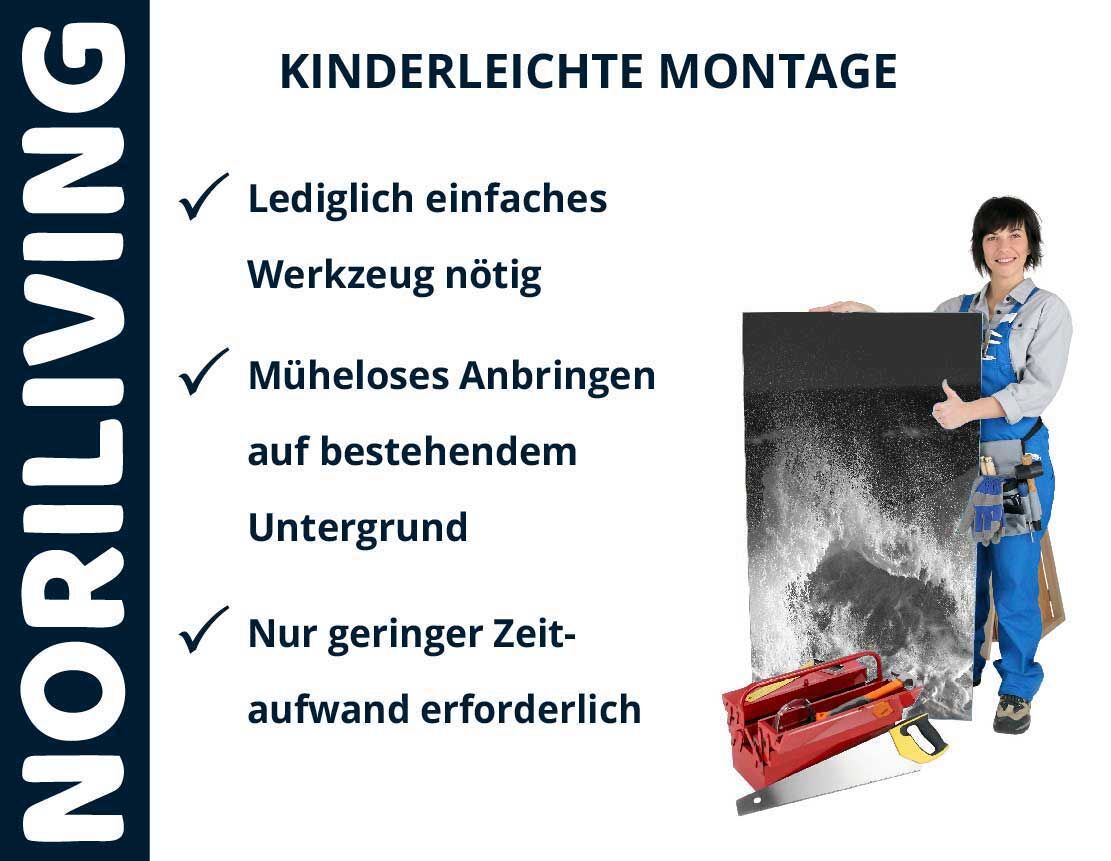 NORILIVING

KINDERLEICHTE MONTAGE

✓ Lediglich einfaches Werkzeug nötig

✓ Müheloses Anbringen auf bestehendem Untergrund

✓ Nur geringer Zeitaufwand erforderlich